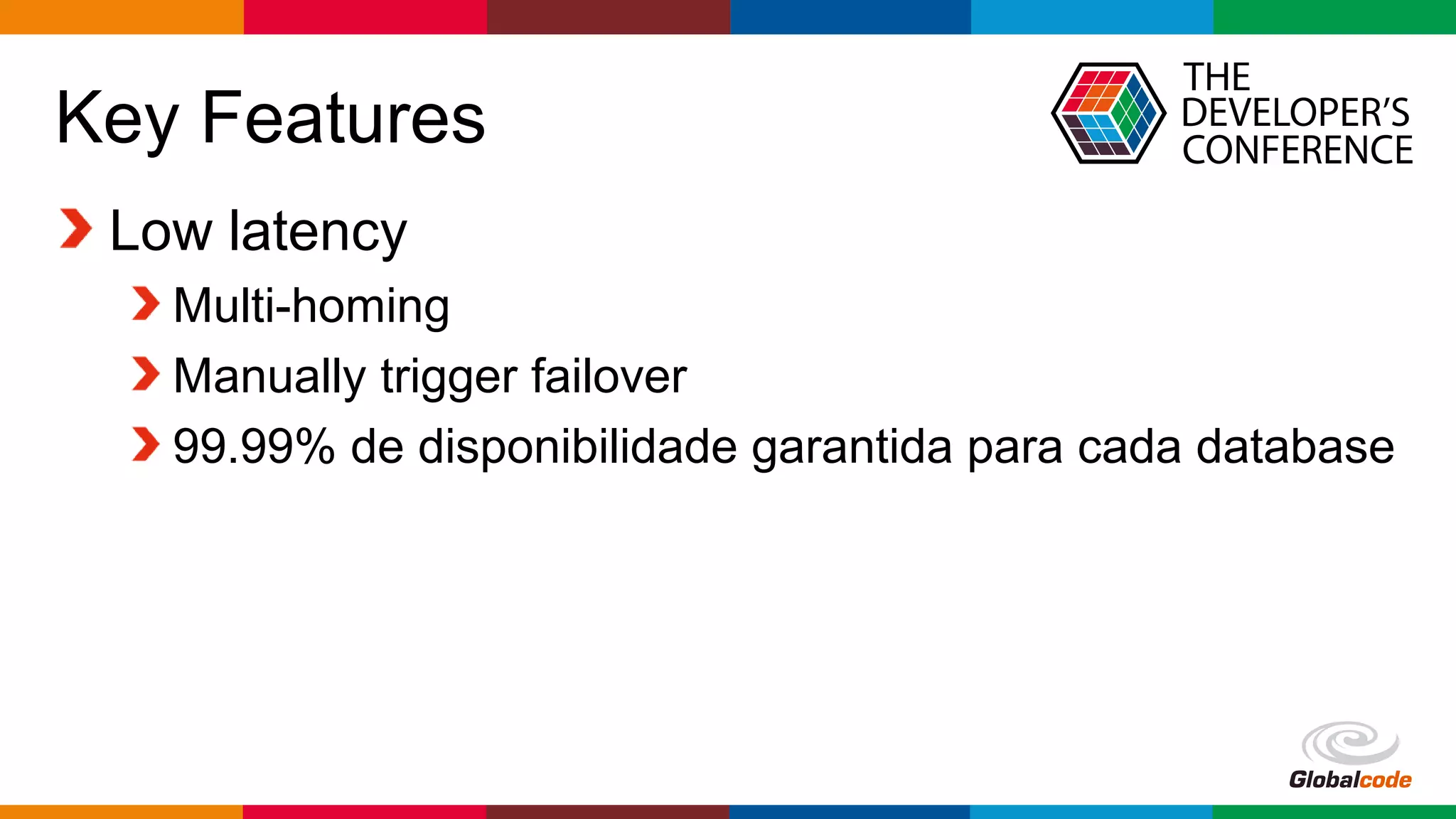 Key Features

THE DEVELOPER'S CONFERENCE

Low latency

Multi-homing

Manually trigger failover

99.99% de disponibilidade garantida para cada database

Globalcode